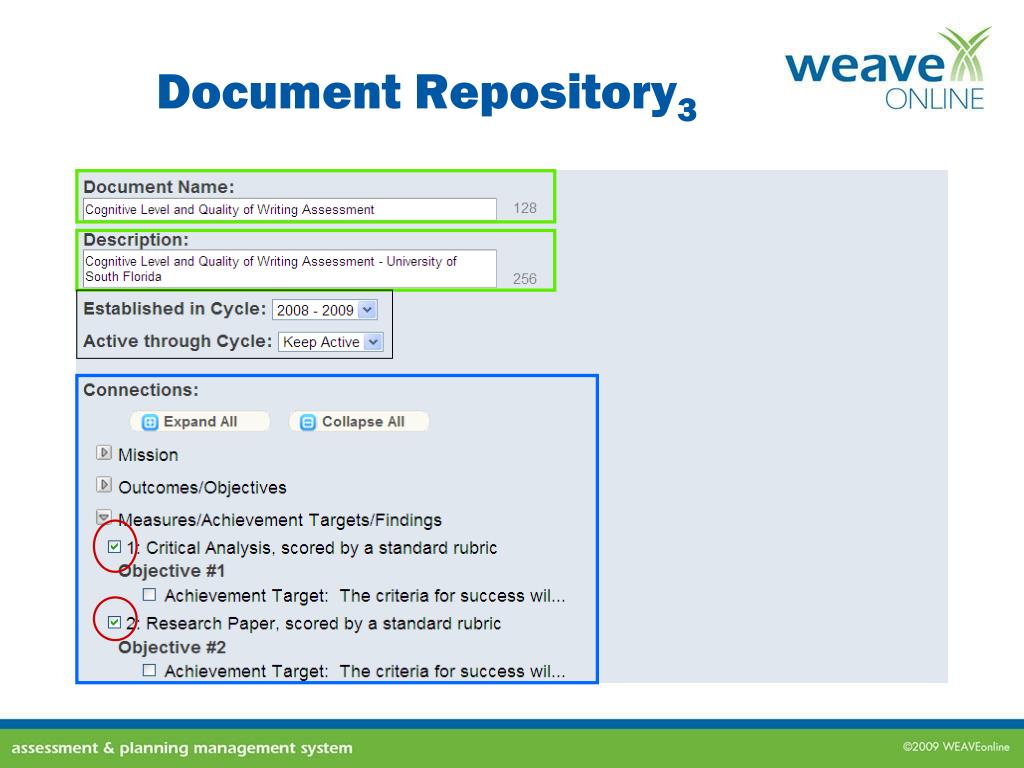 Document Repository$_3$

weave ONLINE

Document Name:

Cognitive Level and Quality of Writing Assessment

128

Description:

Cognitive Level and Quality of Writing Assessment - University of South Florida

256

Established in Cycle: 2008 - 2009

Active through Cycle: Keep Active

Connections:

Expand All Collapse All

Mission

Outcomes/Objectives

Measures/Achievement Targets/Findings

1: Critical Analysis, scored by a standard rubric

Objective #1

Achievement Target: The criteria for success wil...

2: Research Paper, scored by a standard rubric

Objective #2

Achievement Target: The criteria for success wil...

assessment & planning management system

©2009 WEAVEonline